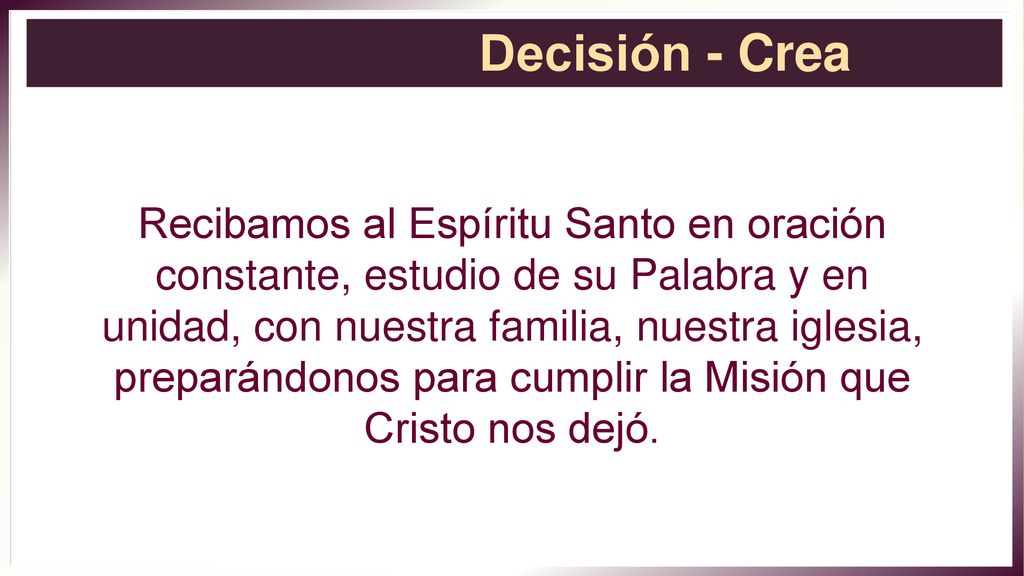 Decisión - Crea

Recibamos al Espíritu Santo en oración constante, estudio de su Palabra y en unidad, con nuestra familia, nuestra iglesia, preparándonos para cumplir la Misión que Cristo nos dejó.